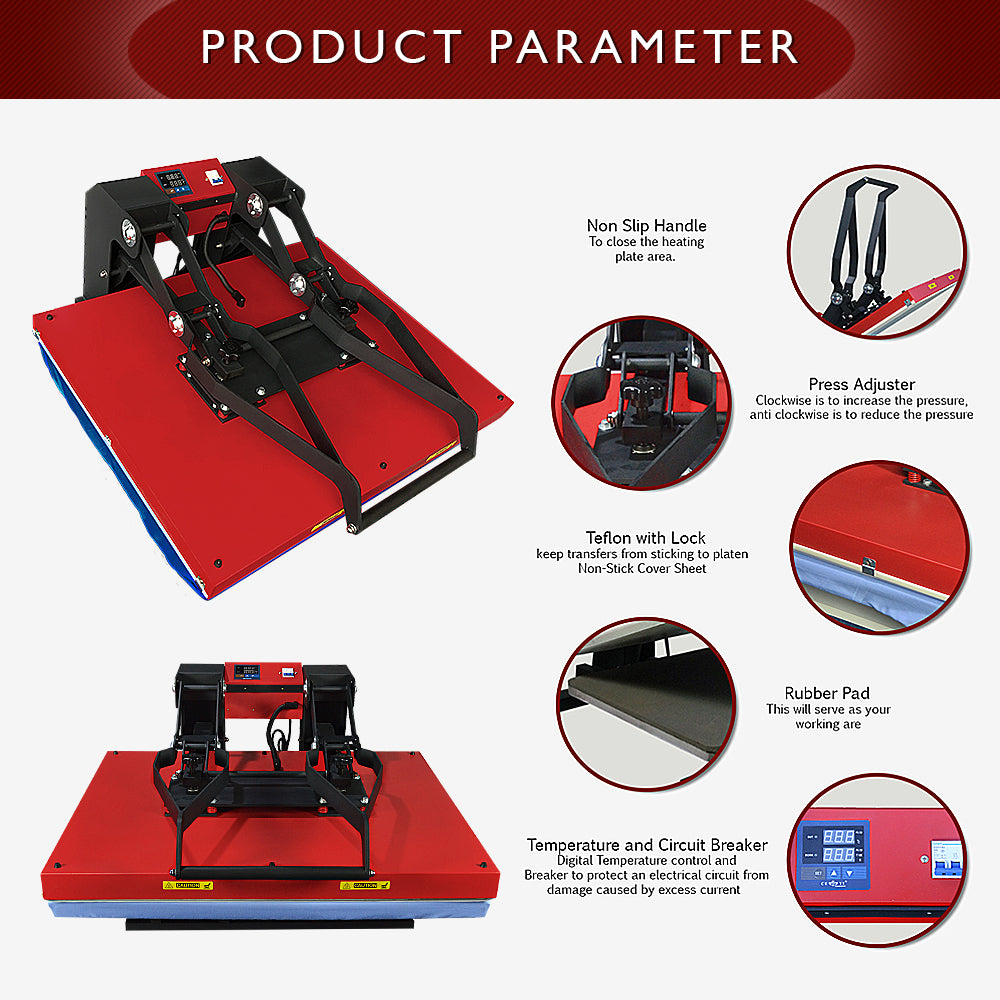 PRODUCT PARAMETER

Non Slip Handle
To close the heating plate area.

Press Adjuster
Clockwise is to increase the pressure, anti clockwise is to reduce the pressure

Teflon with Lock
keep transfers from sticking to platen Non-Stick Cover Sheet

Rubber Pad
This will serve as your working are

Temperature and Circuit Breaker
Digital Temperature control and Breaker to protect an electrical circuit from damage caused by excess current

CAUTION
CAUTION